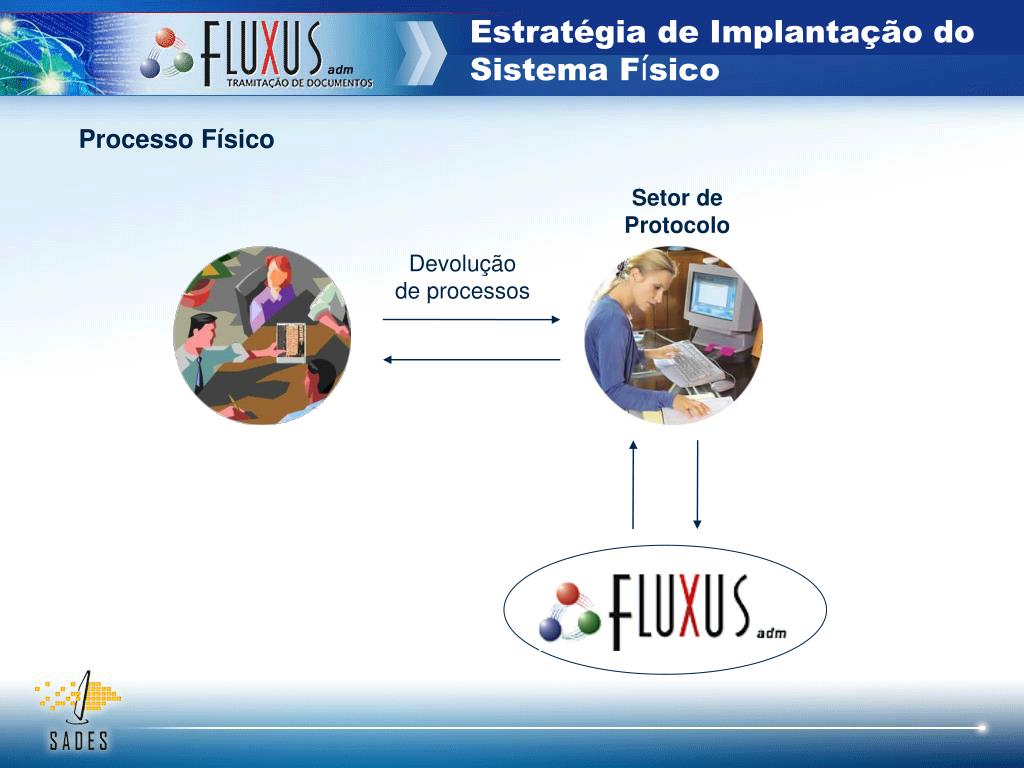 FLUXUS adm
TRAMITAÇÃO DE DOCUMENTOS

Estratégia de Implantação do Sistema Físico

Processo Físico

Setor de Protocolo

Devolução de processos

FLUXUS adm

SADES